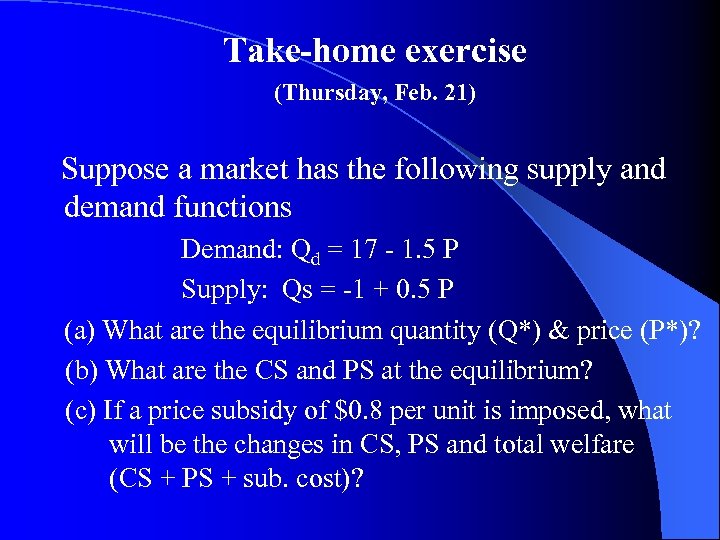 Take-home exercise
(Thursday, Feb. 21)

Suppose a market has the following supply and demand functions

Demand: $Q_d = 17 - 1.5 P$

Supply: $Qs = -1 + 0.5 P$

(a) What are the equilibrium quantity (Q*) & price (P*)?

(b) What are the CS and PS at the equilibrium?

(c) If a price subsidy of \$0.8 per unit is imposed, what will be the changes in CS, PS and total welfare (CS + PS + sub. cost)?